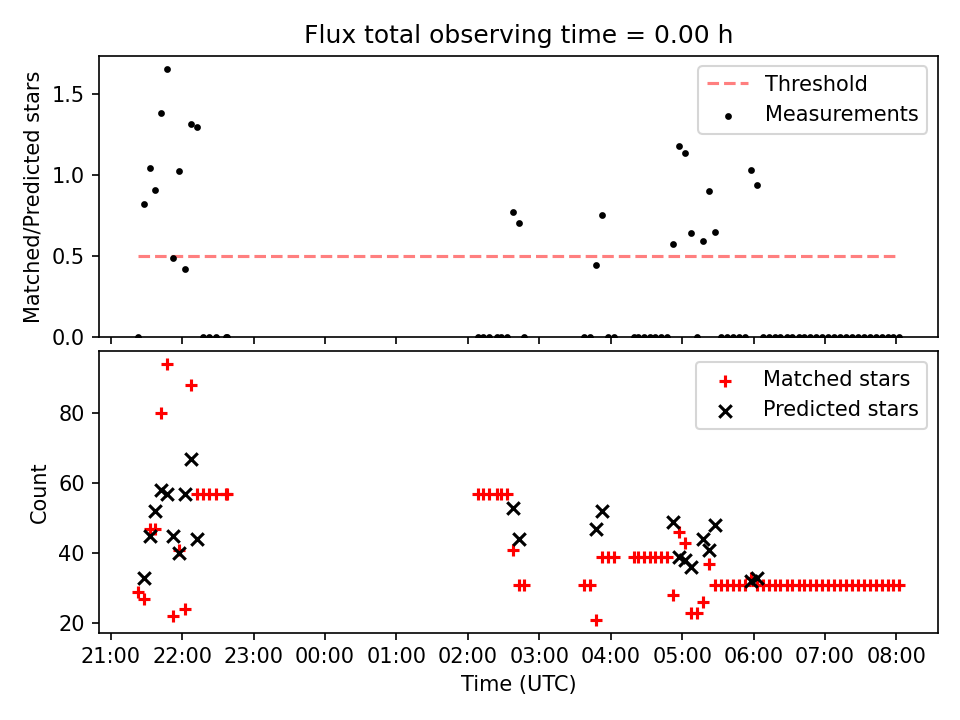 Flux total observing time = 0.00 h

Matched/Predicted stars

1.5
1.0
0.5
0.0

Threshold
Measurements

Count

80
60
40
20

Matched stars
Predicted stars

21:00 22:00 23:00 00:00 01:00 02:00 03:00 04:00 05:00 06:00 07:00 08:00

Time (UTC)